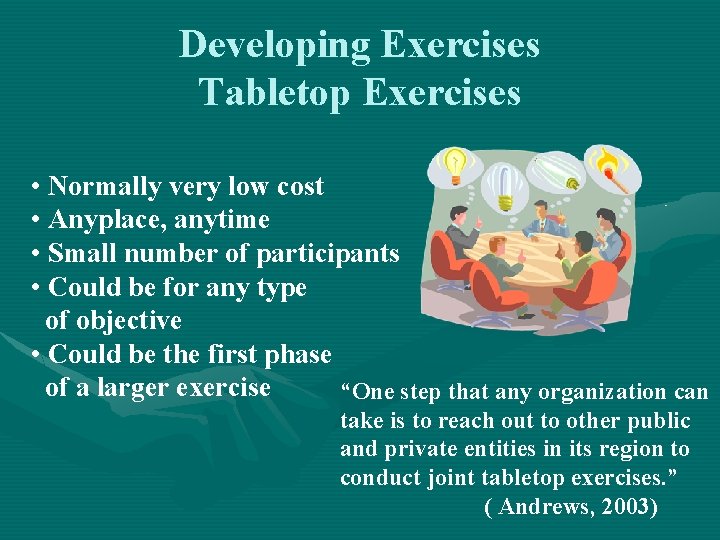 Developing Exercises
Tabletop Exercises

• Normally very low cost
• Anyplace, anytime
• Small number of participants
• Could be for any type of objective
• Could be the first phase of a larger exercise

“One step that any organization can take is to reach out to other public and private entities in its region to conduct joint tabletop exercises.”
( Andrews, 2003)